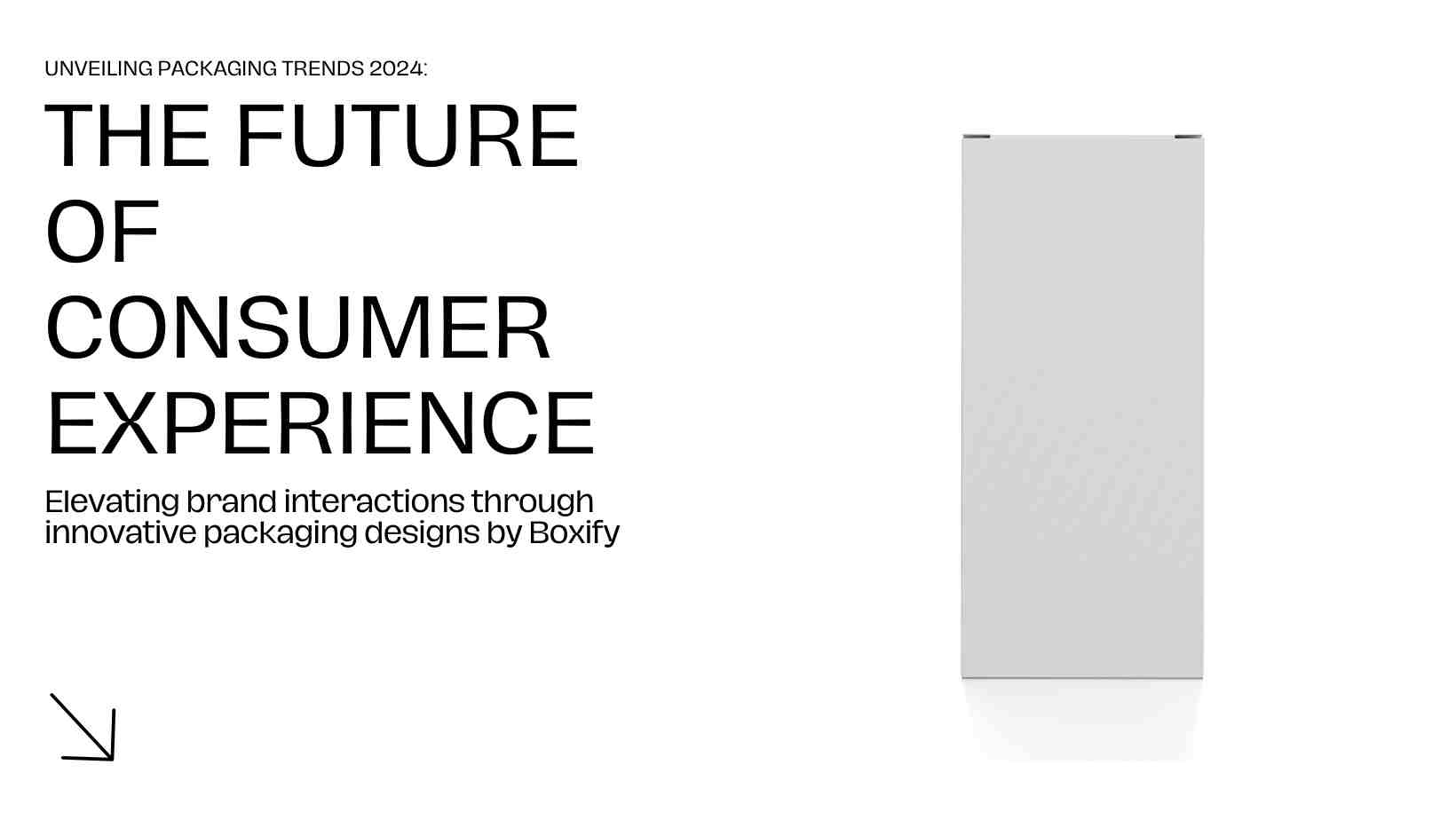 UNVEILING PACKAGING TRENDS 2024:

THE FUTURE OF CONSUMER EXPERIENCE

Elevating brand interactions through innovative packaging designs by Boxify